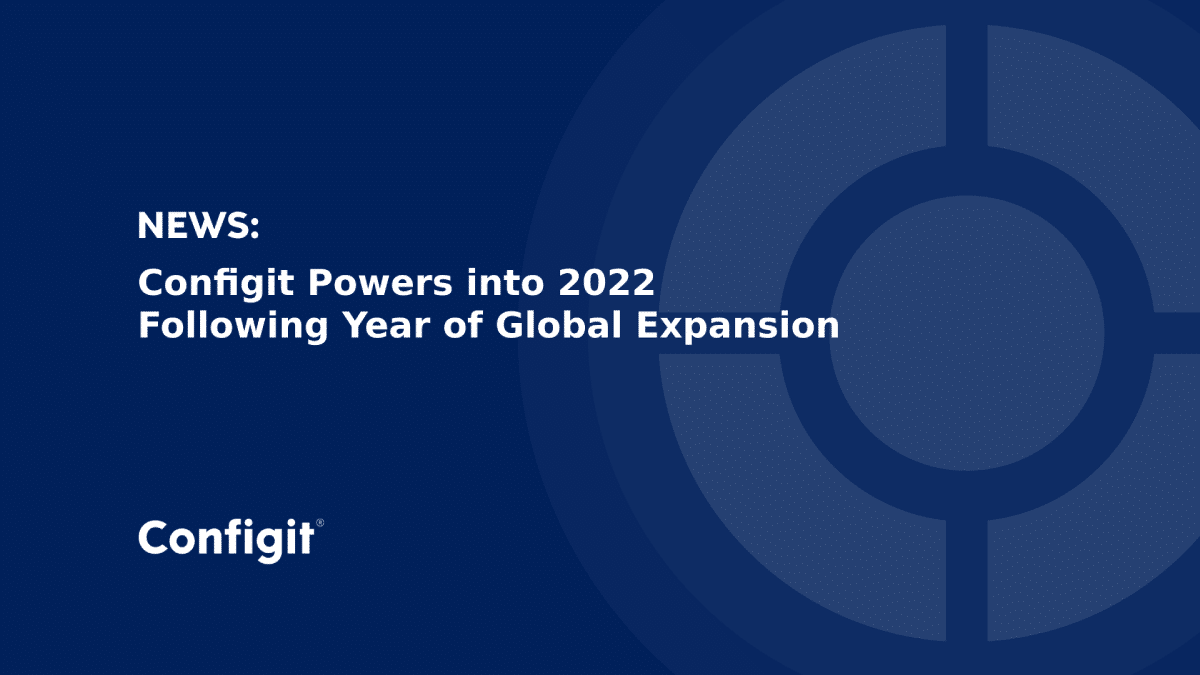 NEWS:

Configit Powers into 2022
Following Year of Global Expansion

Configit®